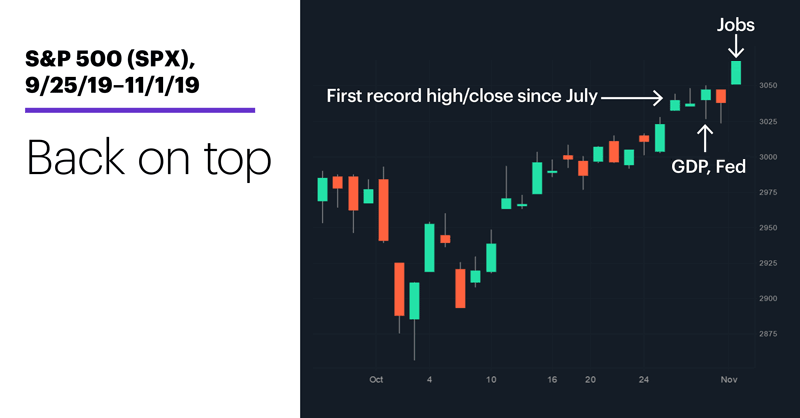 S&P 500 (SPX), 9/25/19–11/1/19

Back on top

Jobs

First record high/close since July

GDP, Fed

3050
3025
3000
2975
2950
2925
2900
2875

Oct 4 10 16 20 24 Nov